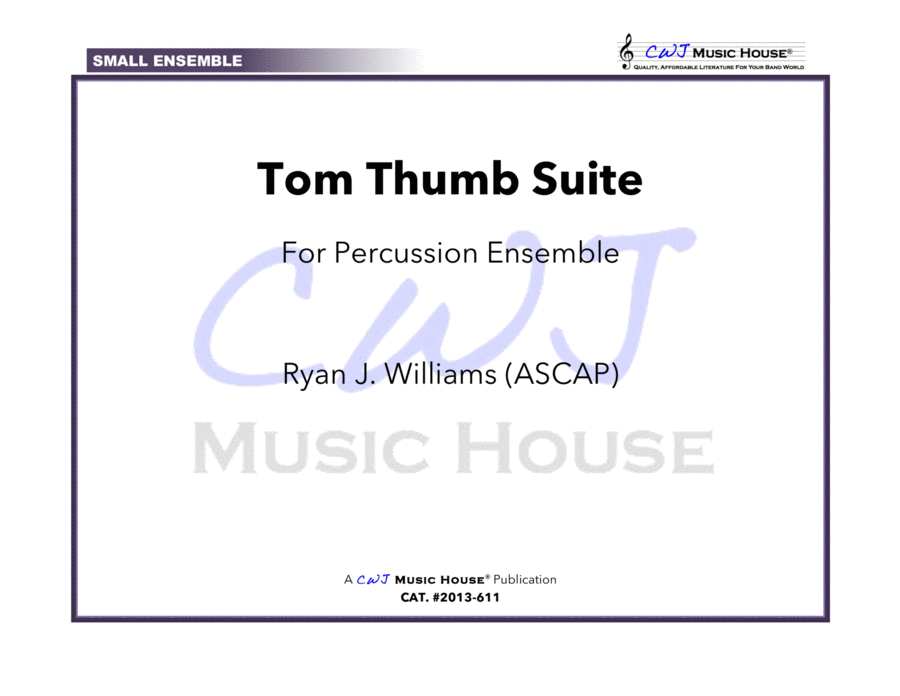 SMALL ENSEMBLE

CWJ MUSIC HOUSE®
QUALITY, AFFORDABLE LITERATURE FOR YOUR BAND WORLD

Tom Thumb Suite

For Percussion Ensemble

CWJ

Ryan J. Williams (ASCAP)

MUSIC HOUSE

A CWJ MUSIC HOUSE® Publication
CAT. #2013-611